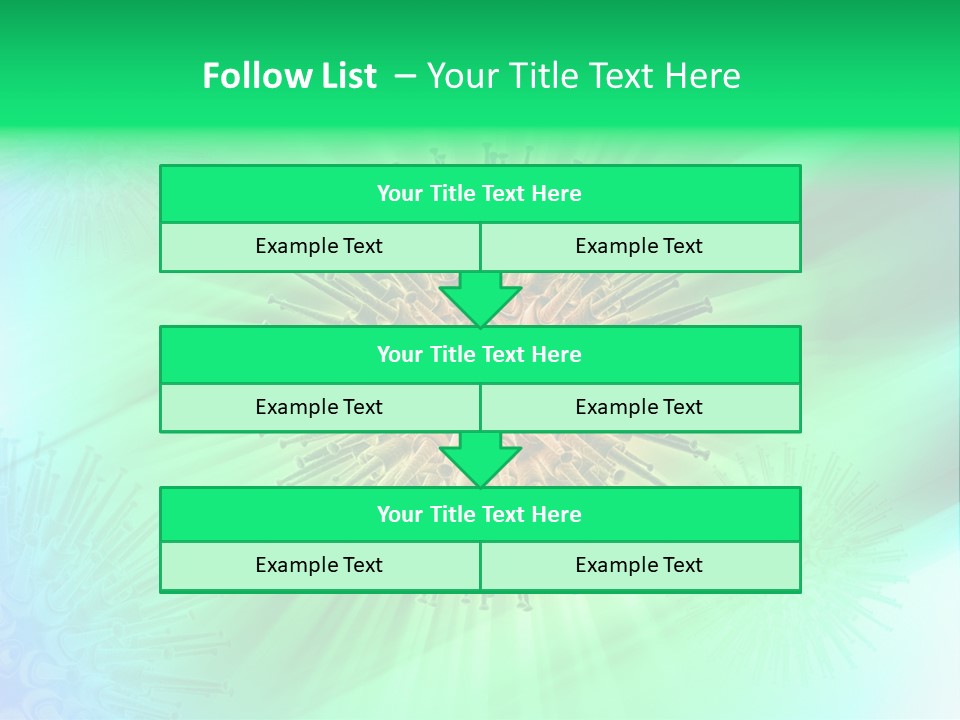 Follow List – Your Title Text Here

Your Title Text Here

Example Text

Example Text

Your Title Text Here

Example Text

Example Text

Your Title Text Here

Example Text

Example Text